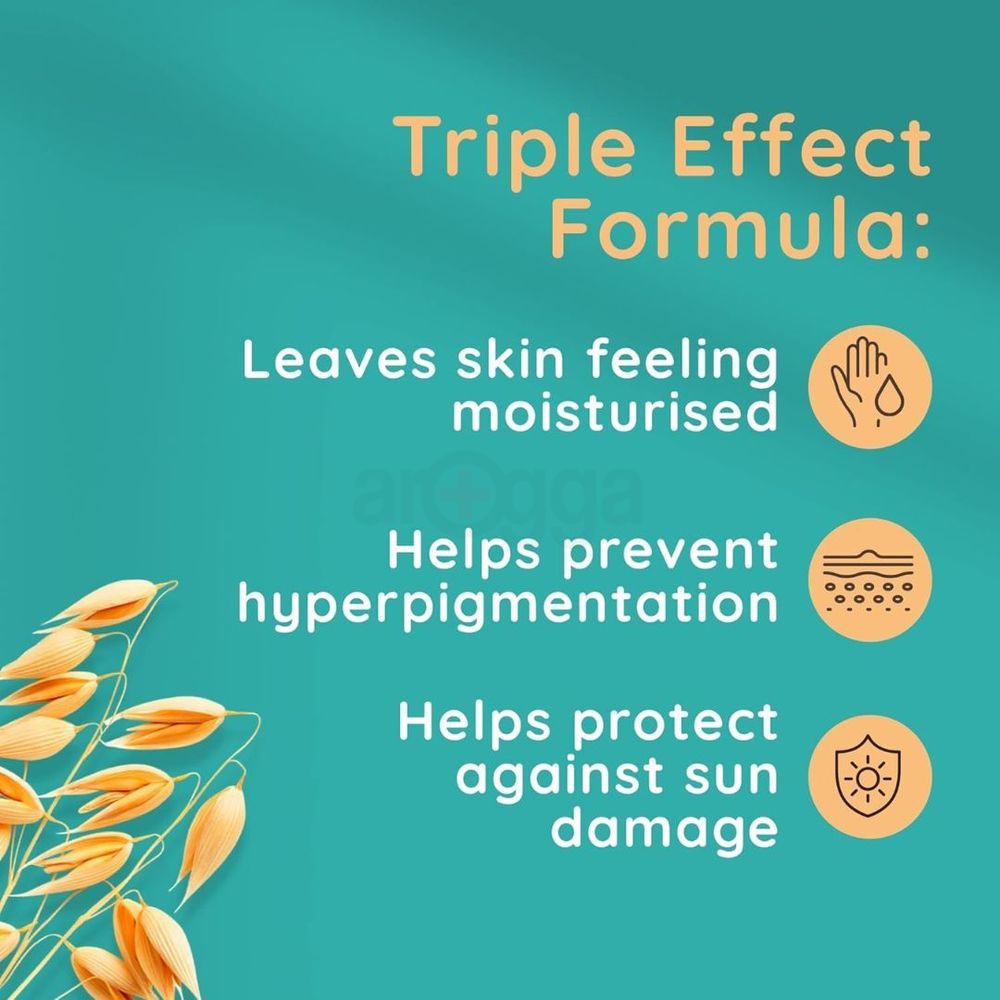 Triple Effect Formula:

Leaves skin feeling moisturised

arogga

Helps prevent hyperpigmentation

Helps protect against sun damage